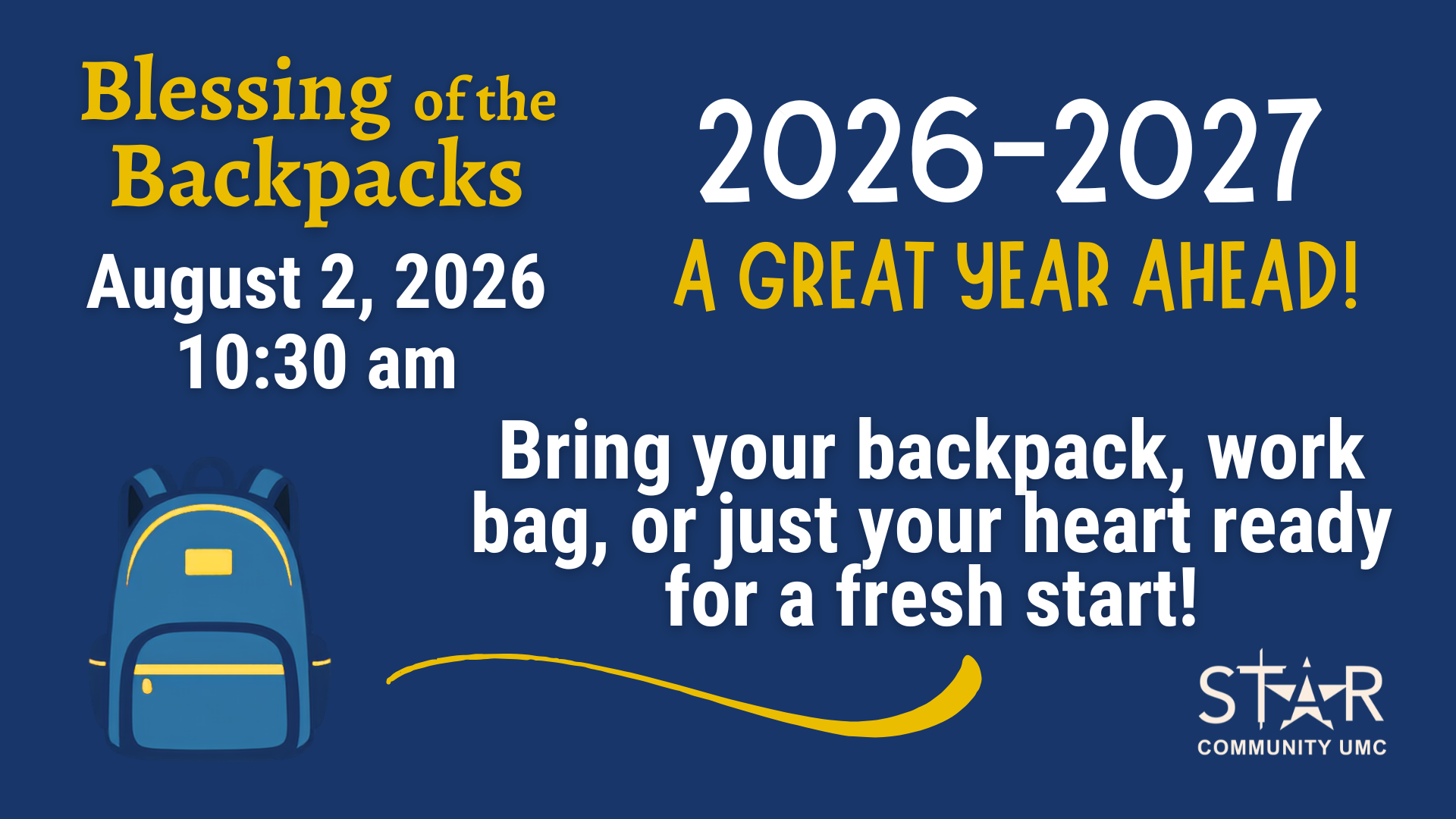 Blessing of the Backpacks

August 2, 2026
10:30 am

2026-2027

A GREAT YEAR AHEAD!

Bring your backpack, work bag, or just your heart ready for a fresh start!

STAR
COMMUNITY UMC